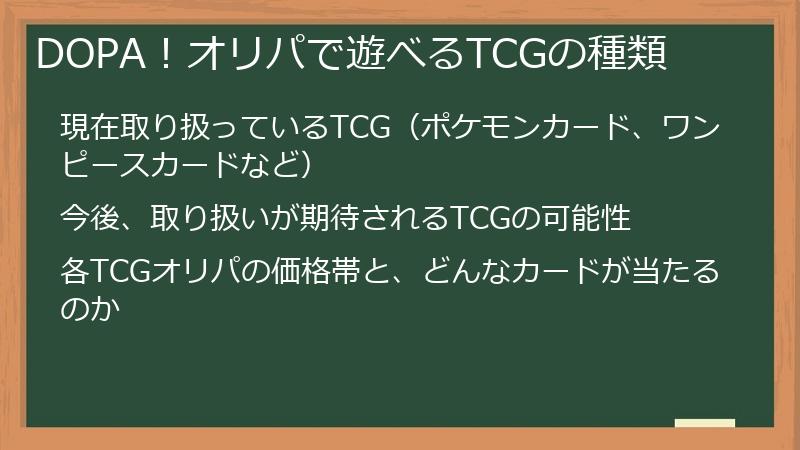 DOPA！オリパで遊べるTCGの種類

現在取り扱っているTCG（ポケモンカード、ワンピースカードなど）

今後、取り扱いが期待されるTCGの可能性

各TCGオリパの価格帯と、どんなカードが当たるのか